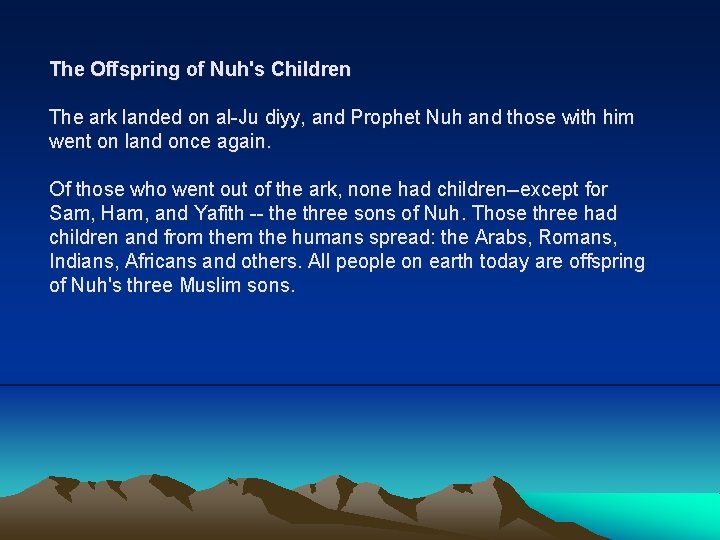 The Offspring of Nuh's Children

The ark landed on al-Ju diyy, and Prophet Nuh and those with him went on land once again.

Of those who went out of the ark, none had children--except for Sam, Ham, and Yafith -- the three sons of Nuh. Those three had children and from them the humans spread: the Arabs, Romans, Indians, Africans and others. All people on earth today are offspring of Nuh's three Muslim sons.